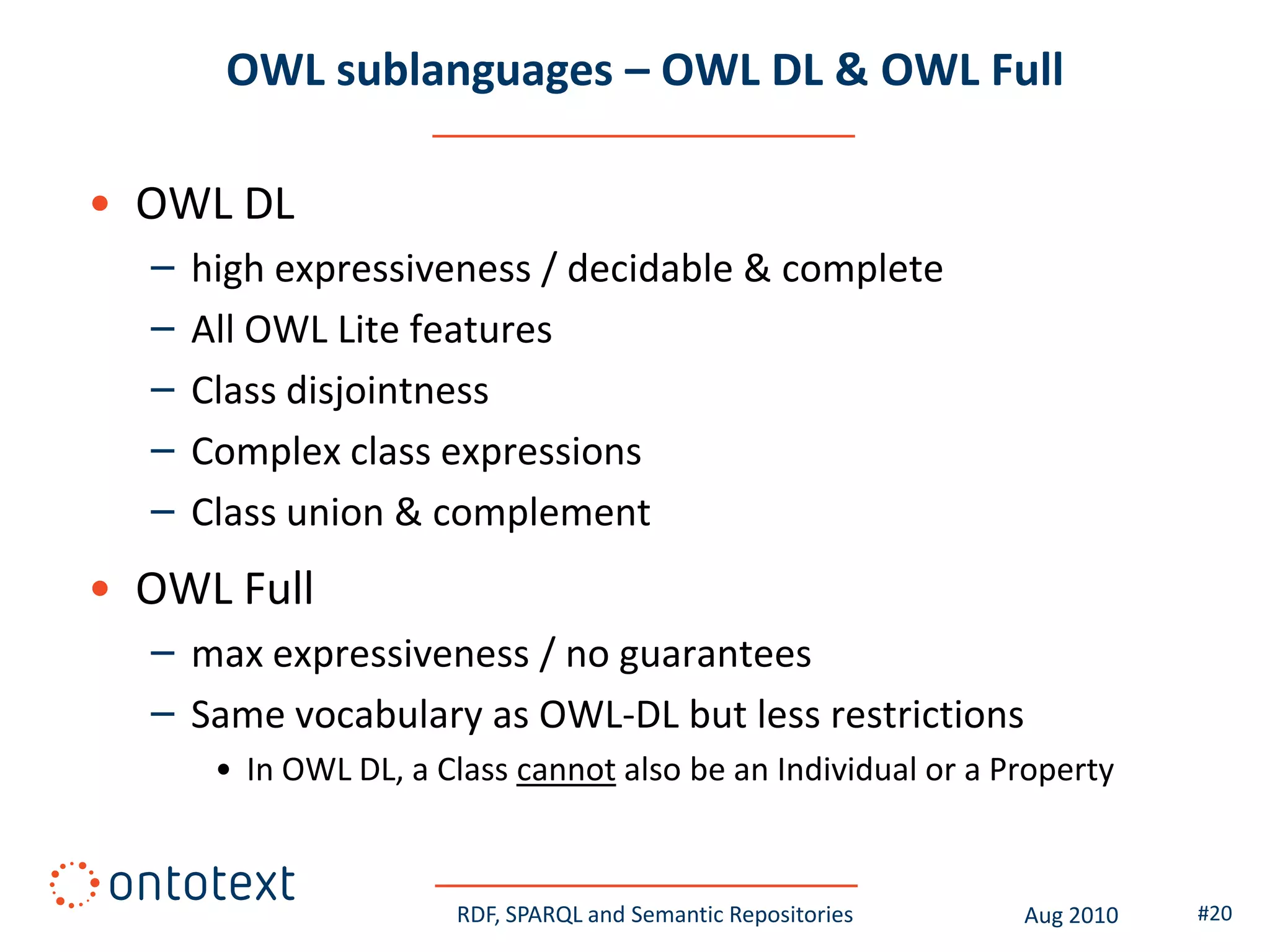 OWL sublanguages – OWL DL & OWL Full

• OWL DL
– high expressiveness / decidable & complete
– All OWL Lite features
– Class disjointness
– Complex class expressions
– Class union & complement

• OWL Full
– max expressiveness / no guarantees
– Same vocabulary as OWL-DL but less restrictions
• In OWL DL, a Class cannot also be an Individual or a Property

ontotext

RDF, SPARQL and Semantic Repositories

Aug 2010

#20